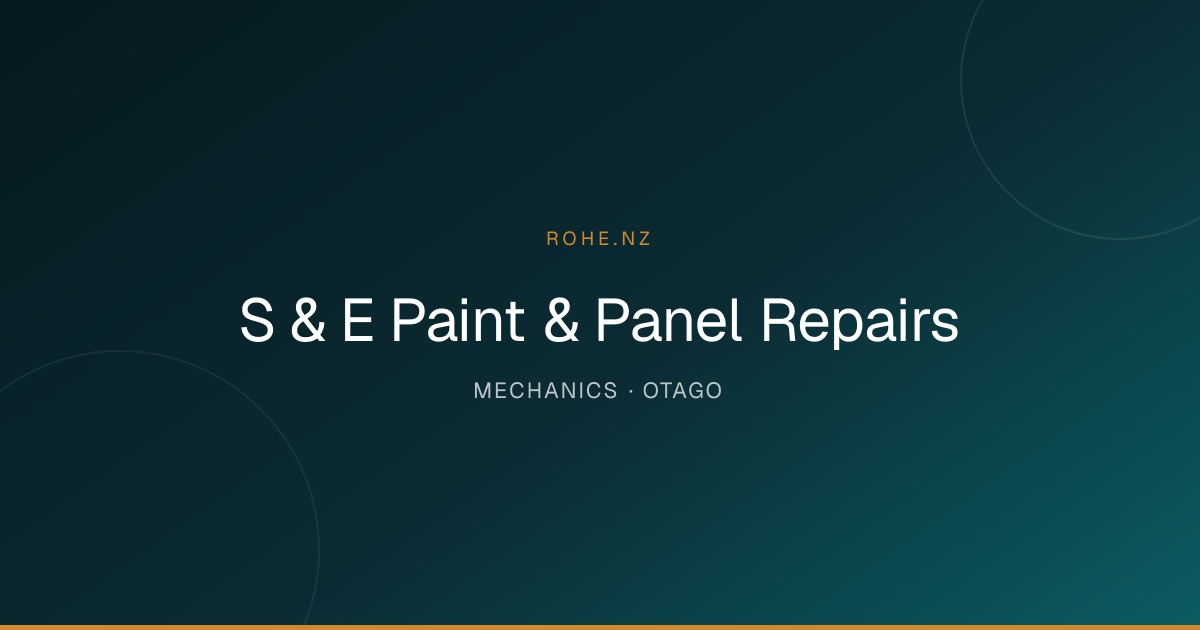 ROHE.NZ

S & E Paint & Panel Repairs

MECHANICS · OTAGO